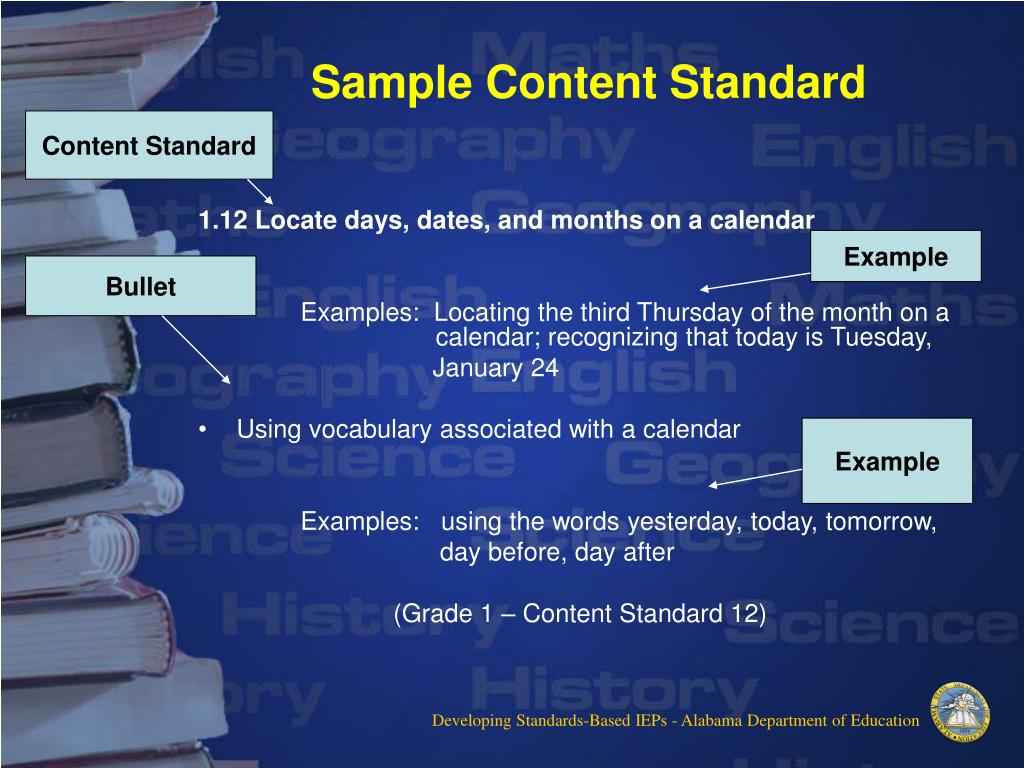 Sample Content Standard

Content Standard

1.12 Locate days, dates, and months on a calendar

Example

Bullet

Examples: Locating the third Thursday of the month on a calendar; recognizing that today is Tuesday, January 24

• Using vocabulary associated with a calendar

Example

Examples: using the words yesterday, today, tomorrow, day before, day after

(Grade 1 – Content Standard 12)

Developing Standards-Based IEPs - Alabama Department of Education